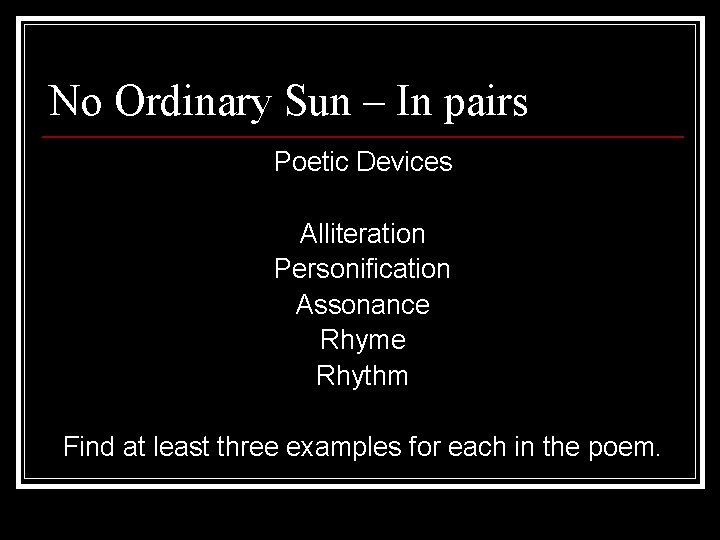 No Ordinary Sun – In pairs

Poetic Devices

Alliteration
Personification
Assonance
Rhyme
Rhythm

Find at least three examples for each in the poem.